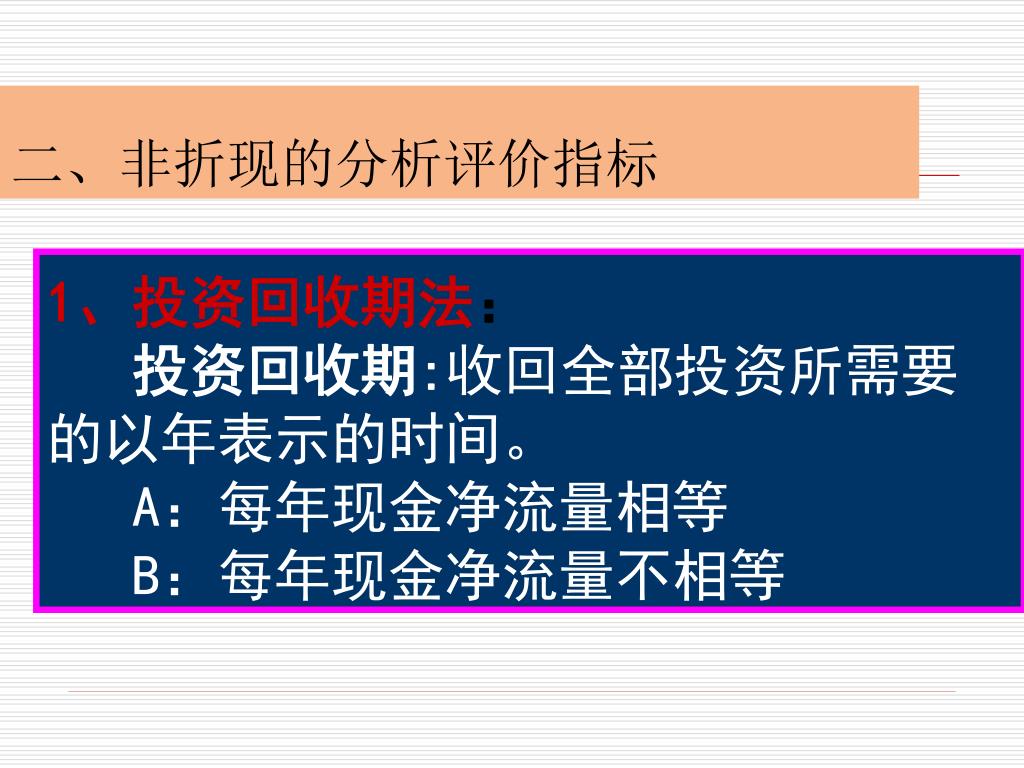 二、非折现的分析评价指标

1、投资回收期法：

投资回收期:收回全部投资所需要的以年表示的时间。

A：每年现金净流量相等

B：每年现金净流量不相等